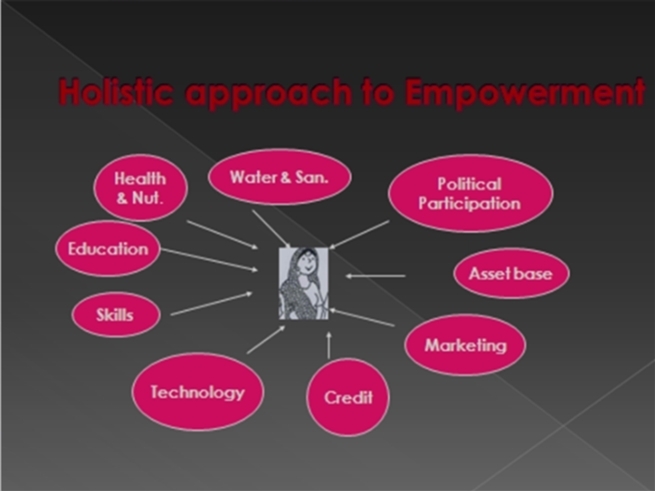 Holistic approach to Empowerment

Health & Nut.

Water & San.

Political Participation

Education

Asset base

Skills

Marketing

Technology

Credit